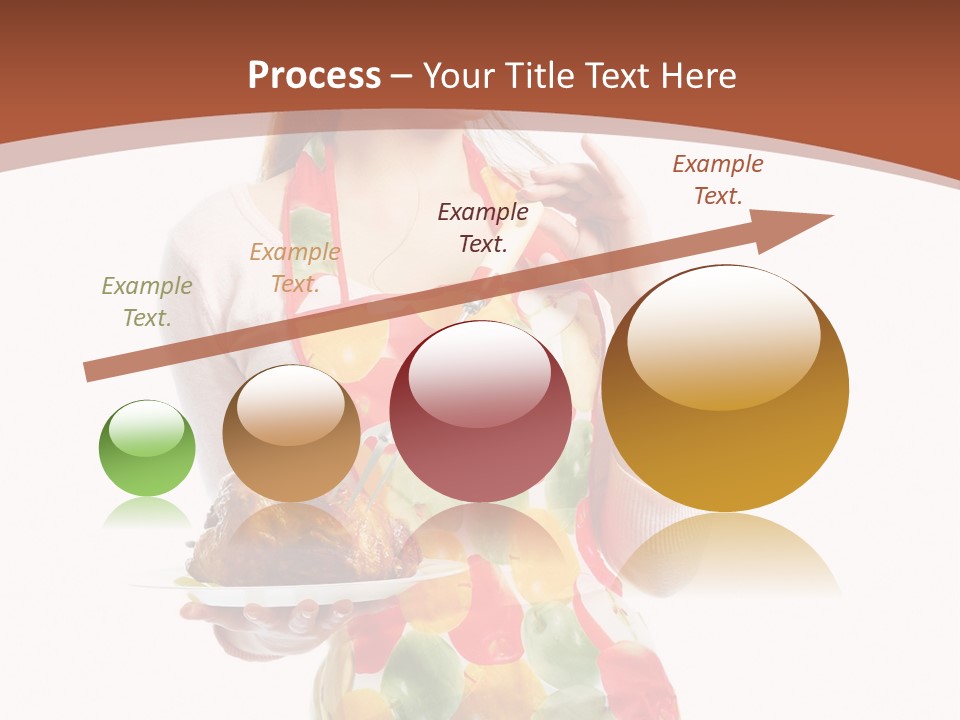 Process – Your Title Text Here

Example Text.

Example Text.

Example Text.

Example Text.